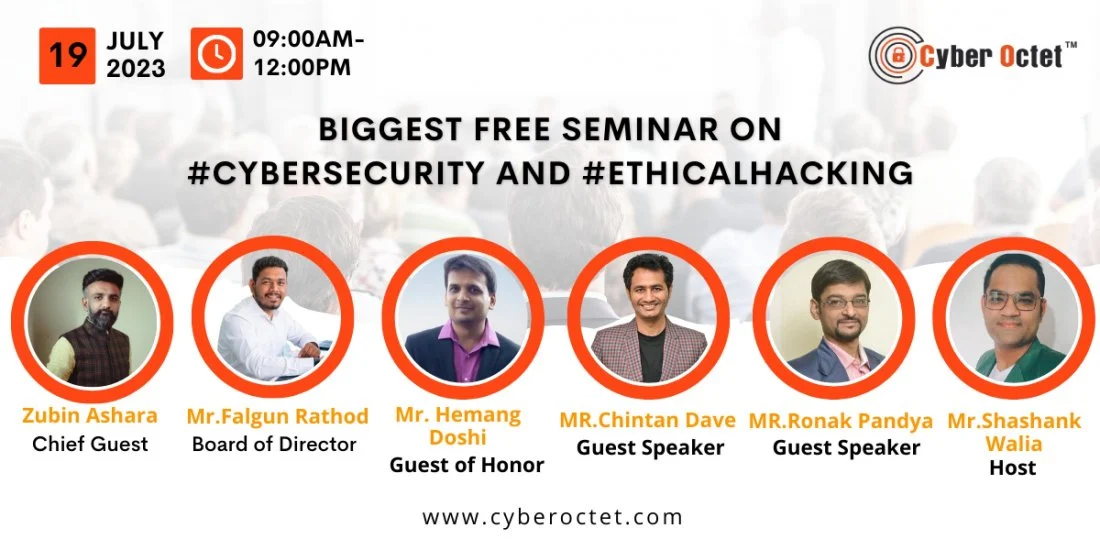 19 JULY 2023

09:00AM-12:00PM

Cyber Octet™

BIGGEST FREE SEMINAR ON #CYBERSECURITY AND #ETHICALHACKING

Zubin Ashara
Chief Guest

Mr.Falgun Rathod
Board of Director

Mr. Hemang Doshi
Guest of Honor

MR.Chintan Dave
Guest Speaker

MR.Ronak Pandya
Guest Speaker

Mr.Shashank Walia
Host

www.cyberoctet.com